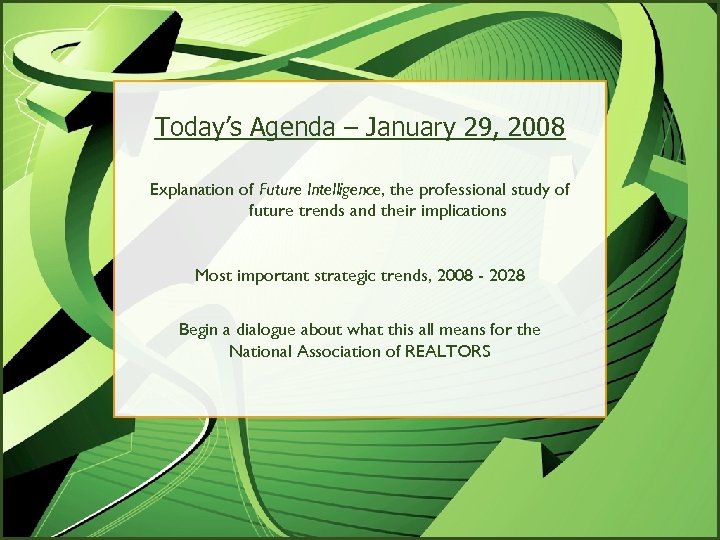 Today's Agenda – January 29, 2008

Explanation of Future Intelligence, the professional study of future trends and their implications

Most important strategic trends, 2008 - 2028

Begin a dialogue about what this all means for the National Association of REALTORS